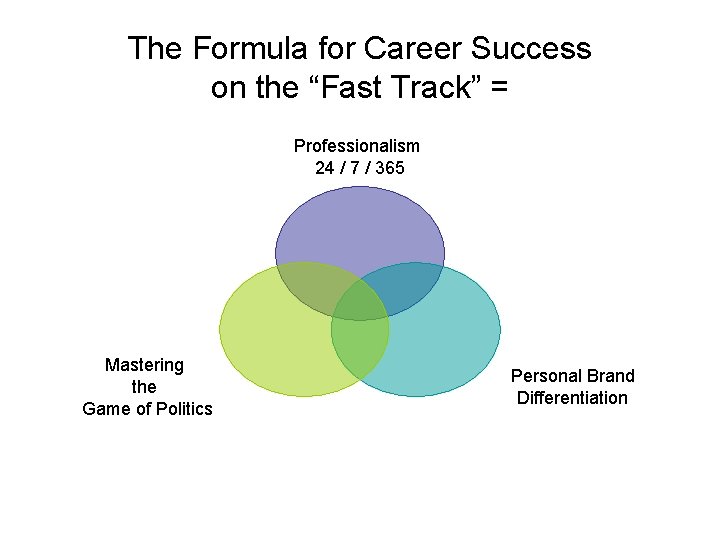 The Formula for Career Success on the “Fast Track” =

Professionalism
24 / 7 / 365

Mastering
the
Game of Politics

Personal Brand
Differentiation